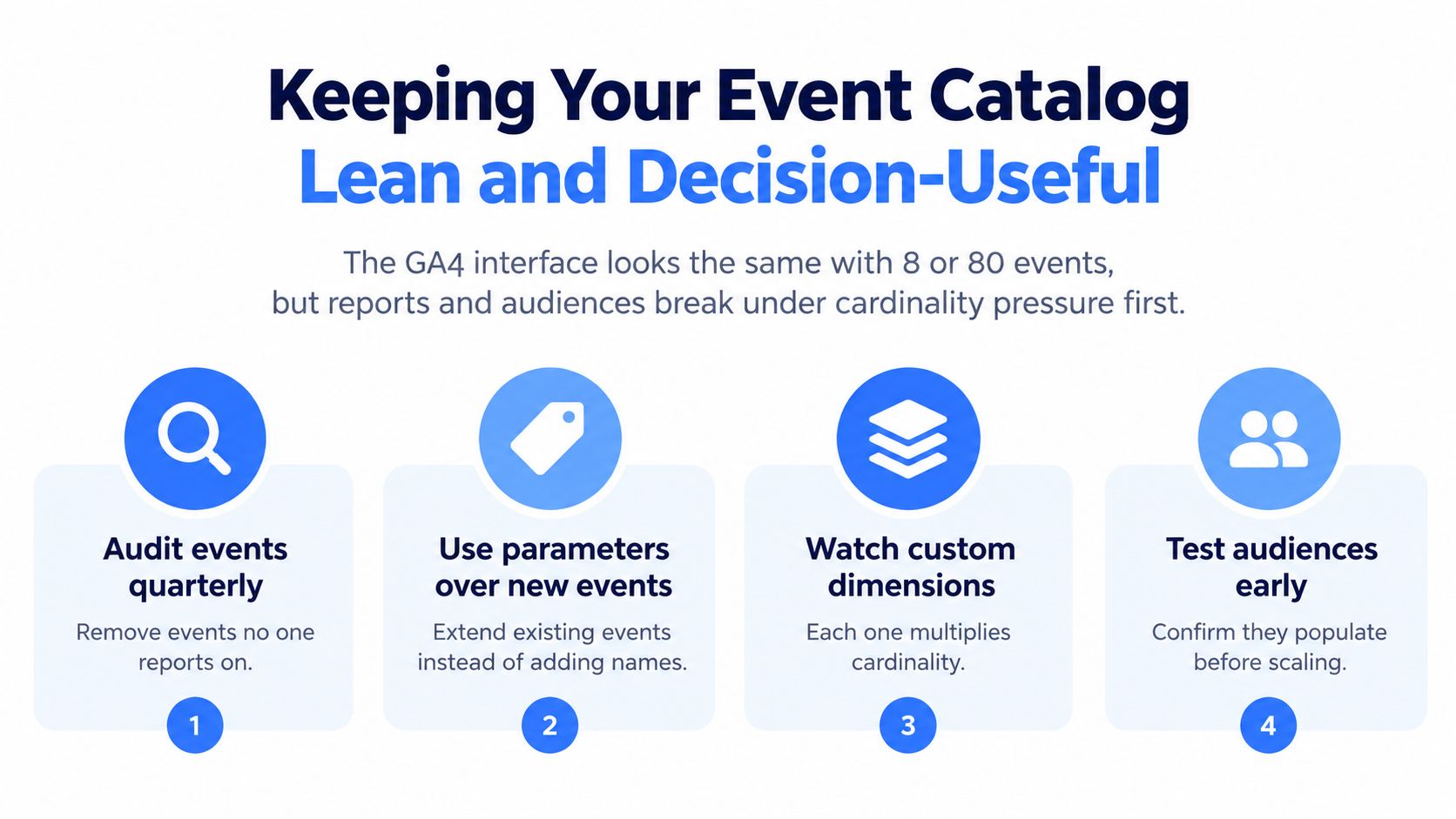 Keeping Your Event Catalog
Lean and Decision-Useful

The GA4 interface looks the same with 8 or 80 events, but reports and audiences break under cardinality pressure first.

Audit events quarterly

Remove events no one reports on.

1

Use parameters over new events

Extend existing events instead of adding names.

2

Watch custom dimensions

Each one multiplies cardinality.

3

Test audiences early

Confirm they populate before scaling.

4